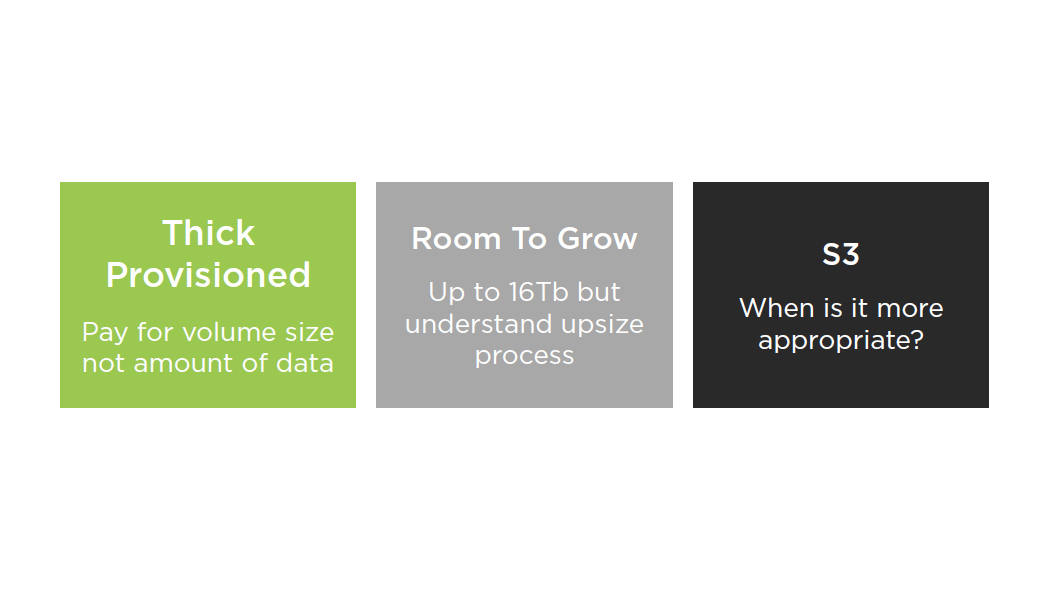 Thick Provisioned

Pay for volume size not amount of data

Room To Grow

Up to 16Tb but understand upsize process

S3

When is it more appropriate?